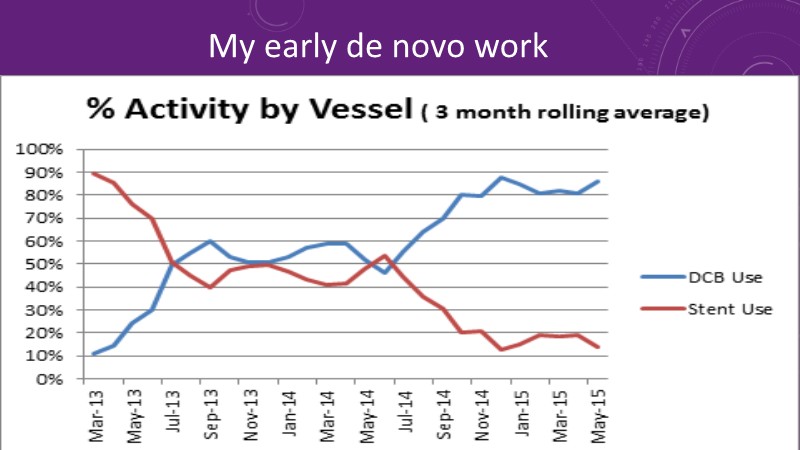 My early de novo work

% Activity by Vessel ( 3 month rolling average)

100%
90%
80%
70%
60%
50%
40%
30%
20%
10%
0%

Mar-13
May-13
Jul-13
Sep-13
Nov-13
Jan-14
Mar-14
May-14
Jul-14
Sep-14
Nov-14
Jan-15
Mar-15
May-15

DCB Use
Stent Use